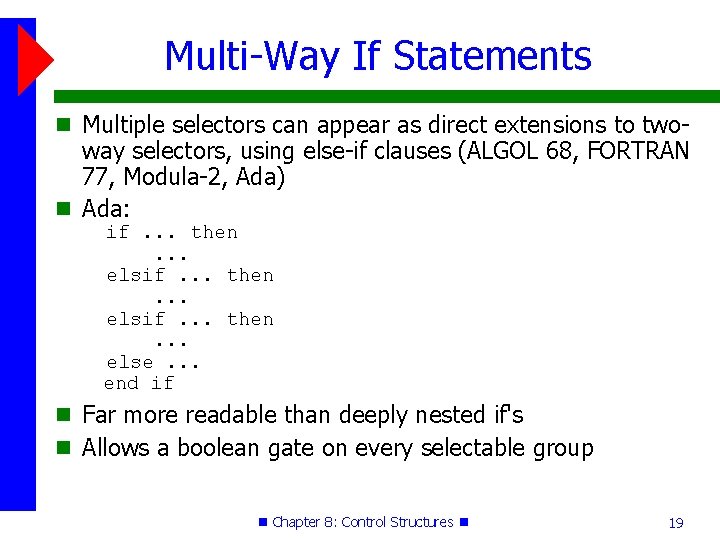 Multi-Way If Statements

Multiple selectors can appear as direct extensions to two-way selectors, using else-if clauses (ALGOL 68, FORTRAN 77, Modula-2, Ada)

Ada:
if ... then
...
elsif ... then
...
elsif ... then
...
else ...
end if

Far more readable than deeply nested if's

Allows a boolean gate on every selectable group

Chapter 8: Control Structures

19